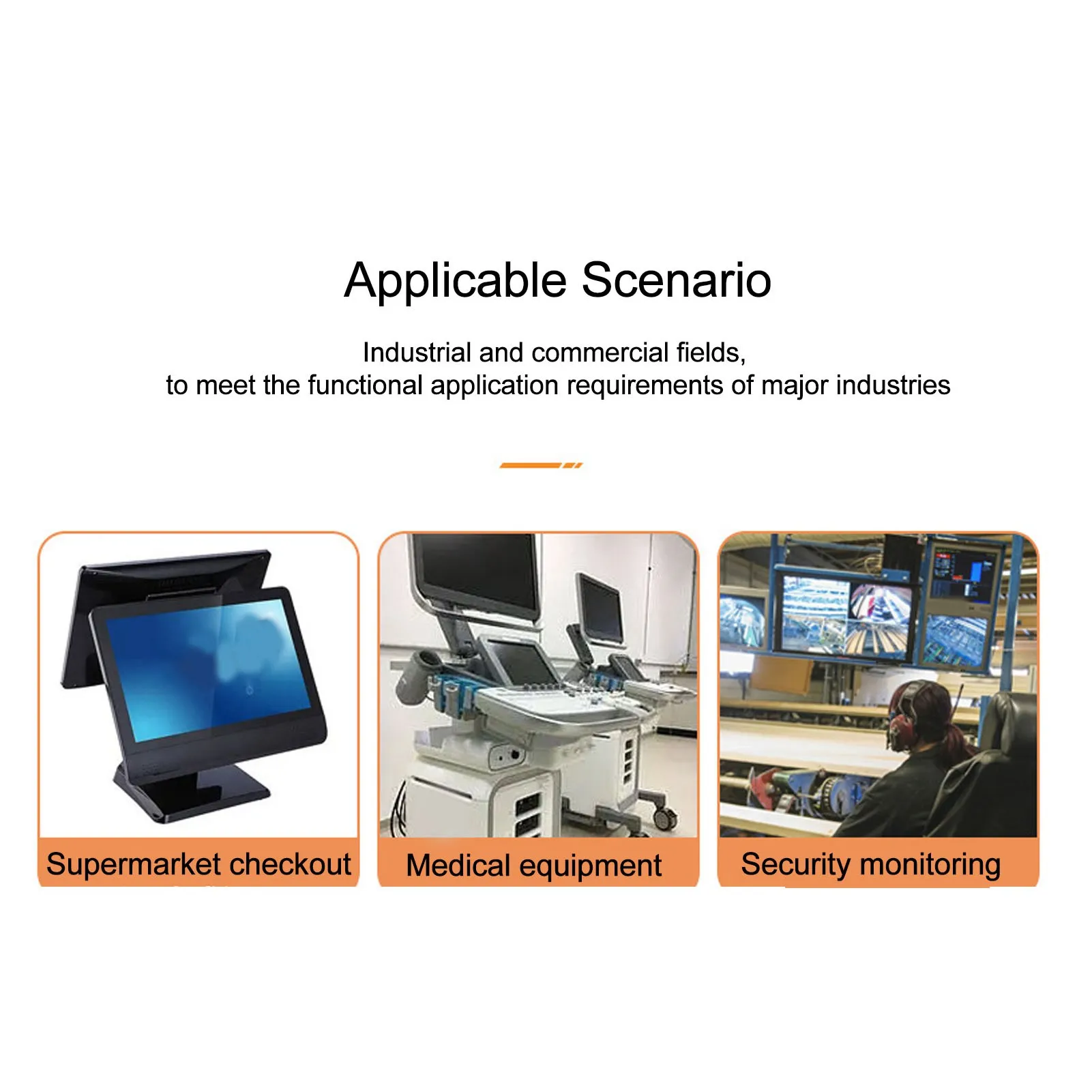 Applicable Scenario

Industrial and commercial fields,
to meet the functional application requirements of major industries

Supermarket checkout

Medical equipment

Security monitoring